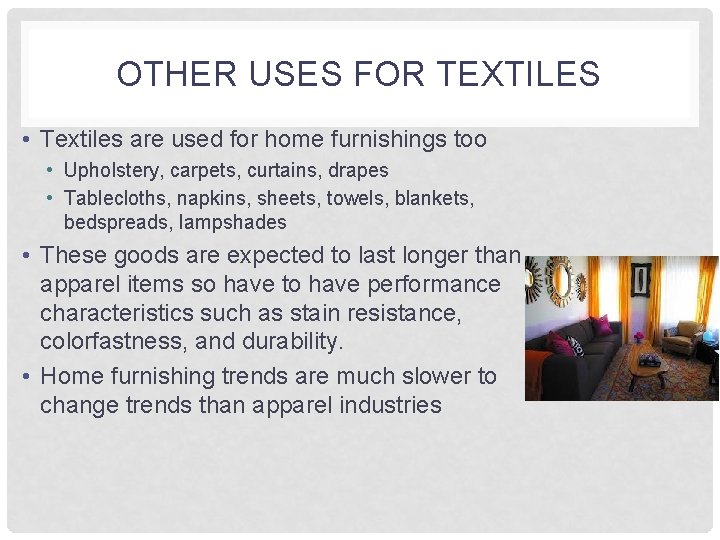 OTHER USES FOR TEXTILES

• Textiles are used for home furnishings too
  • Upholstery, carpets, curtains, drapes
  • Tablecloths, napkins, sheets, towels, blankets, bedspreads, lampshades
• These goods are expected to last longer than apparel items so have to have performance characteristics such as stain resistance, colorfastness, and durability.
• Home furnishing trends are much slower to change trends than apparel industries